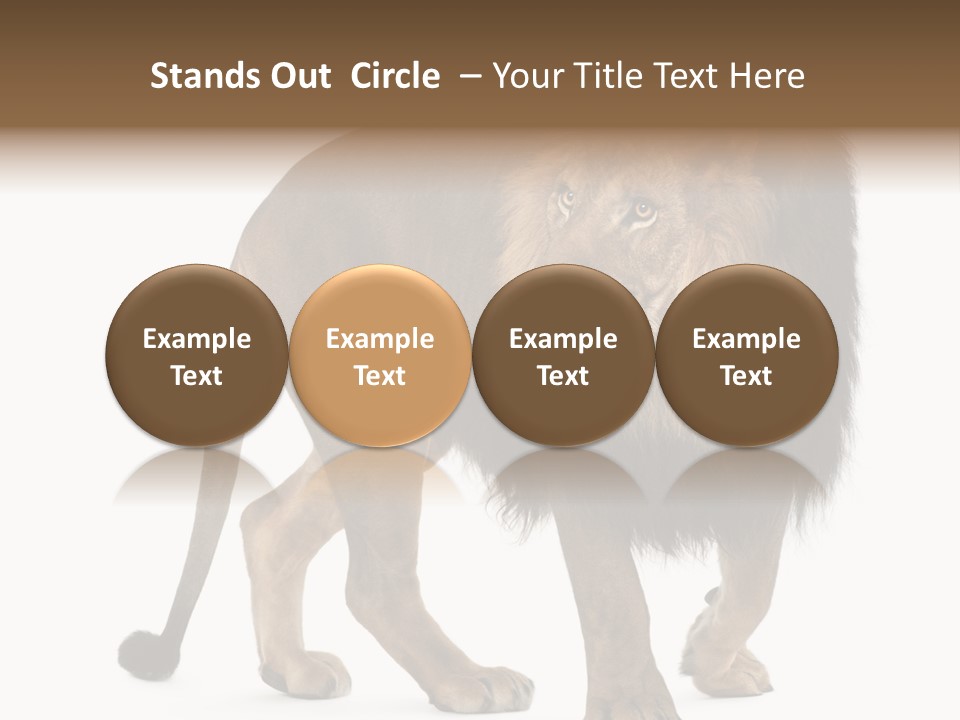 Stands Out Circle – Your Title Text Here

Example Text

Example Text

Example Text

Example Text